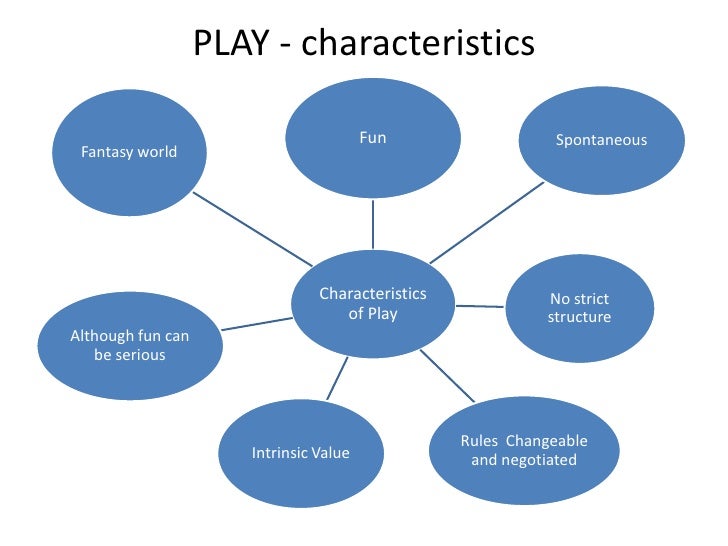 PLAY - characteristics

Fantasy world

Fun

Spontaneous

Characteristics of Play

No strict structure

Although fun can be serious

Intrinsic Value

Rules Changeable and negotiated